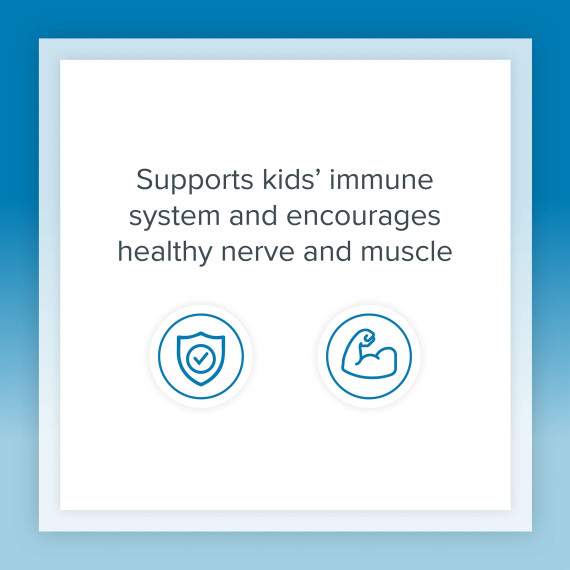 Supports kids’ immune system and encourages healthy nerve and muscle